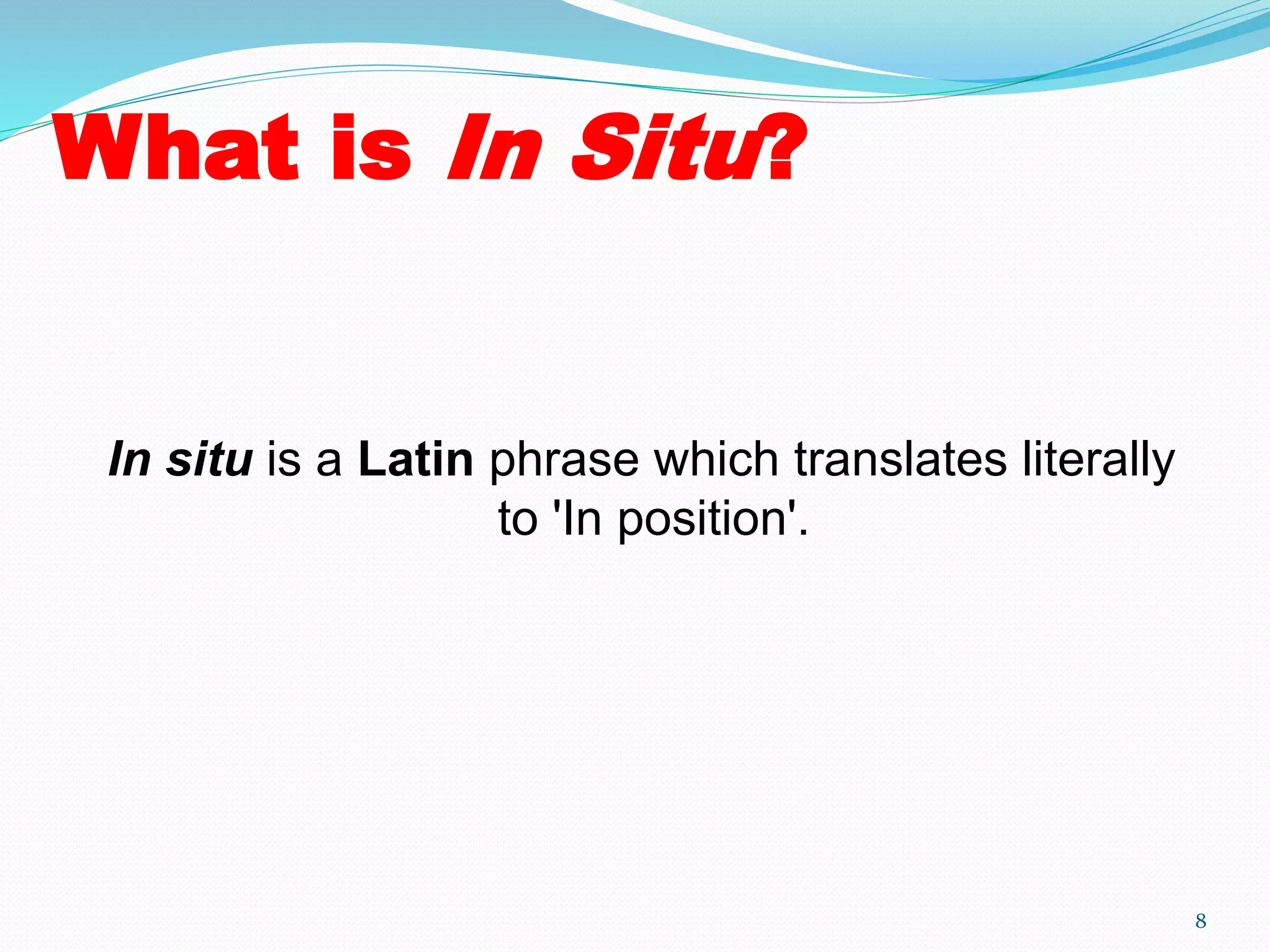 What is In Situ?

In situ is a Latin phrase which translates literally to 'In position'.

8